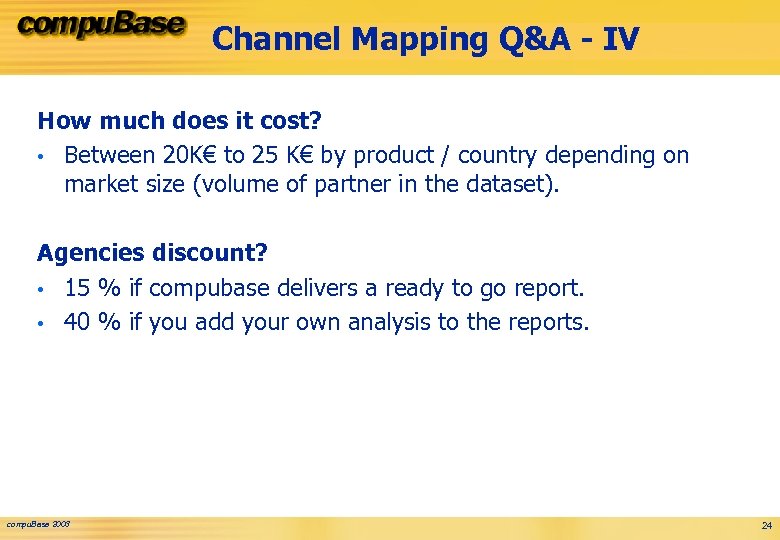 compuBase

Channel Mapping Q&A - IV

How much does it cost?

• Between 20K€ to 25 K€ by product / country depending on market size (volume of partner in the dataset).

Agencies discount?

• 15 % if compubase delivers a ready to go report.
• 40 % if you add your own analysis to the reports.

compuBase 2008

24